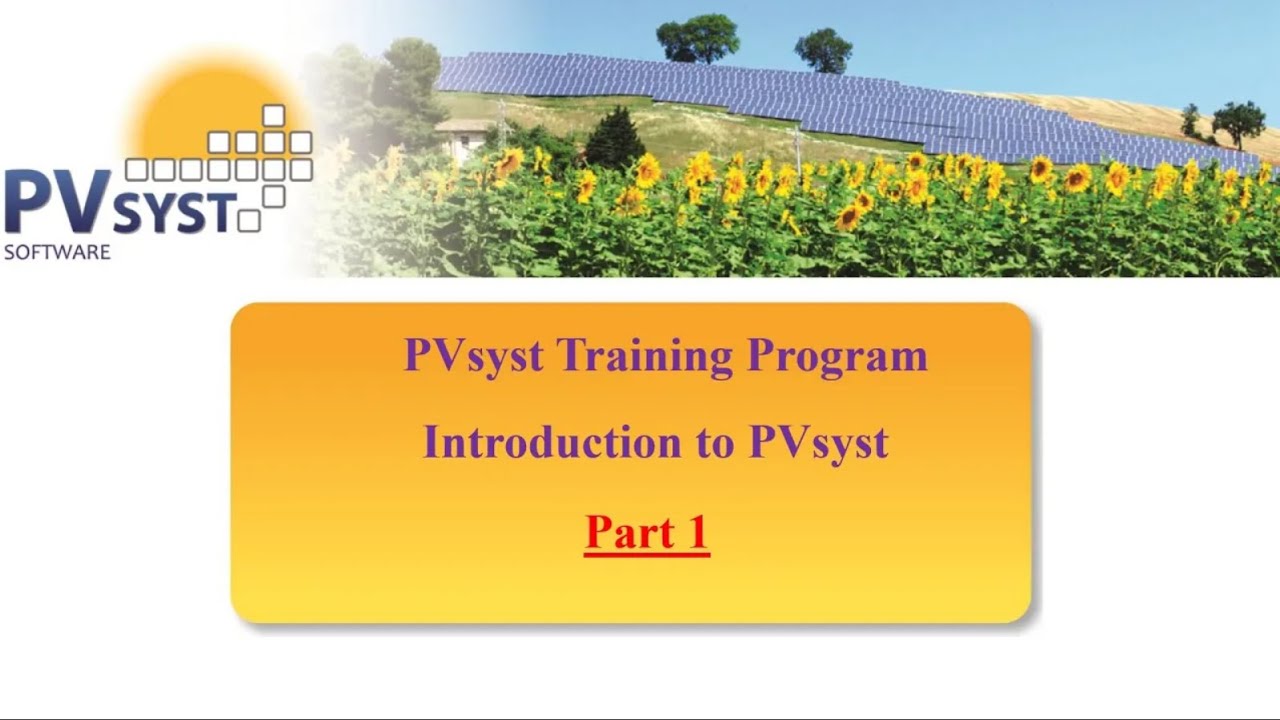 PVSYST
SOFTWARE

PVsyst Training Program

Introduction to PVsyst

Part 1